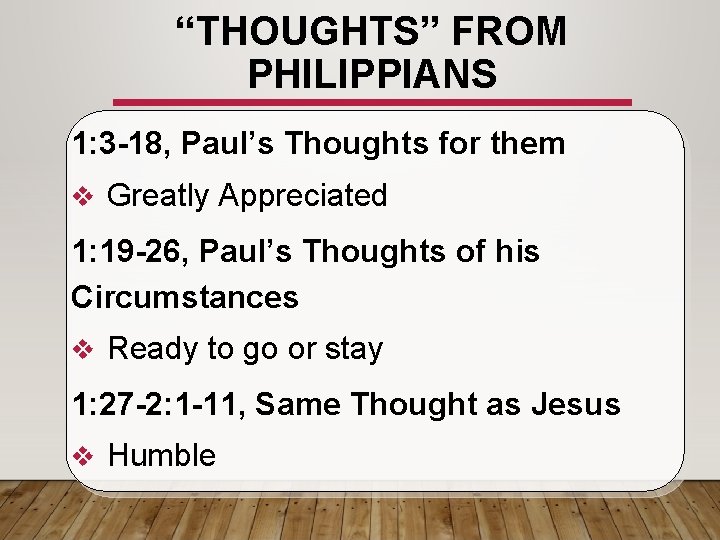 “THOUGHTS” FROM PHILIPPIANS

1:3-18, Paul’s Thoughts for them

❖ Greatly Appreciated

1:19-26, Paul’s Thoughts of his Circumstances

❖ Ready to go or stay

1:27-2:1-11, Same Thought as Jesus

❖ Humble